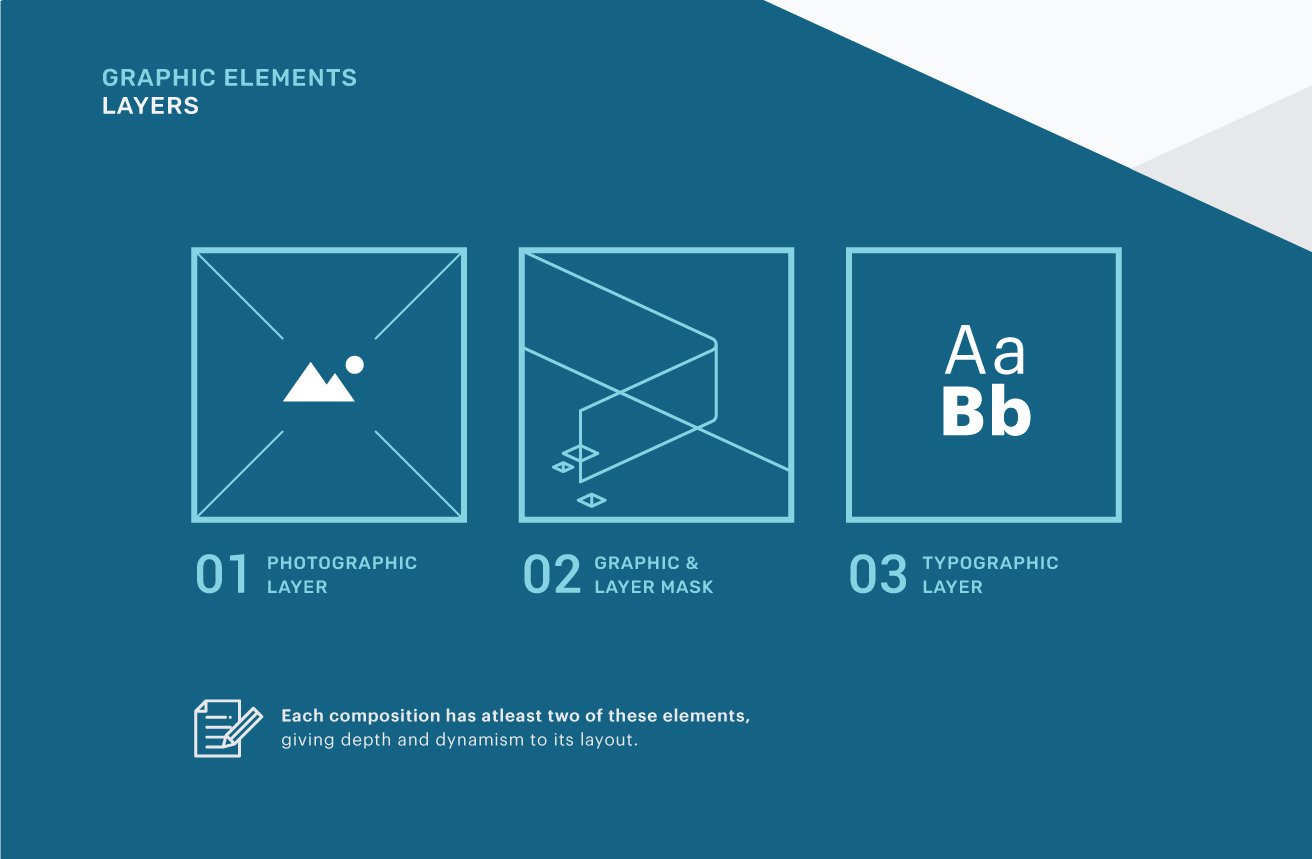 GRAPHIC ELEMENTS
LAYERS

Aa
Bb

01 PHOTOGRAPHIC LAYER

02 GRAPHIC & LAYER MASK

03 TYPOGRAPHIC LAYER

Each composition has atleast two of these elements, giving depth and dynamism to its layout.